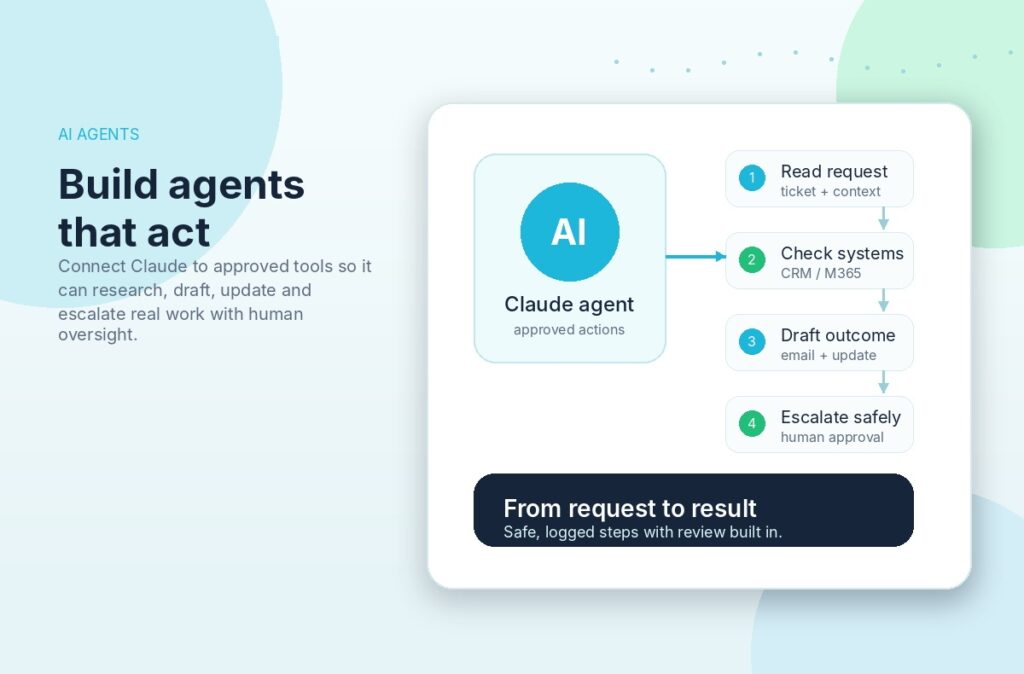 AI AGENTS

Build agents that act

Connect Claude to approved tools so it can research, draft, update and escalate real work with human oversight.

AI

Claude agent

approved actions

1 Read request
ticket + context

2 Check systems
CRM / M365

3 Draft outcome
email + update

4 Escalate safely
human approval

From request to result
Safe, logged steps with review built in.